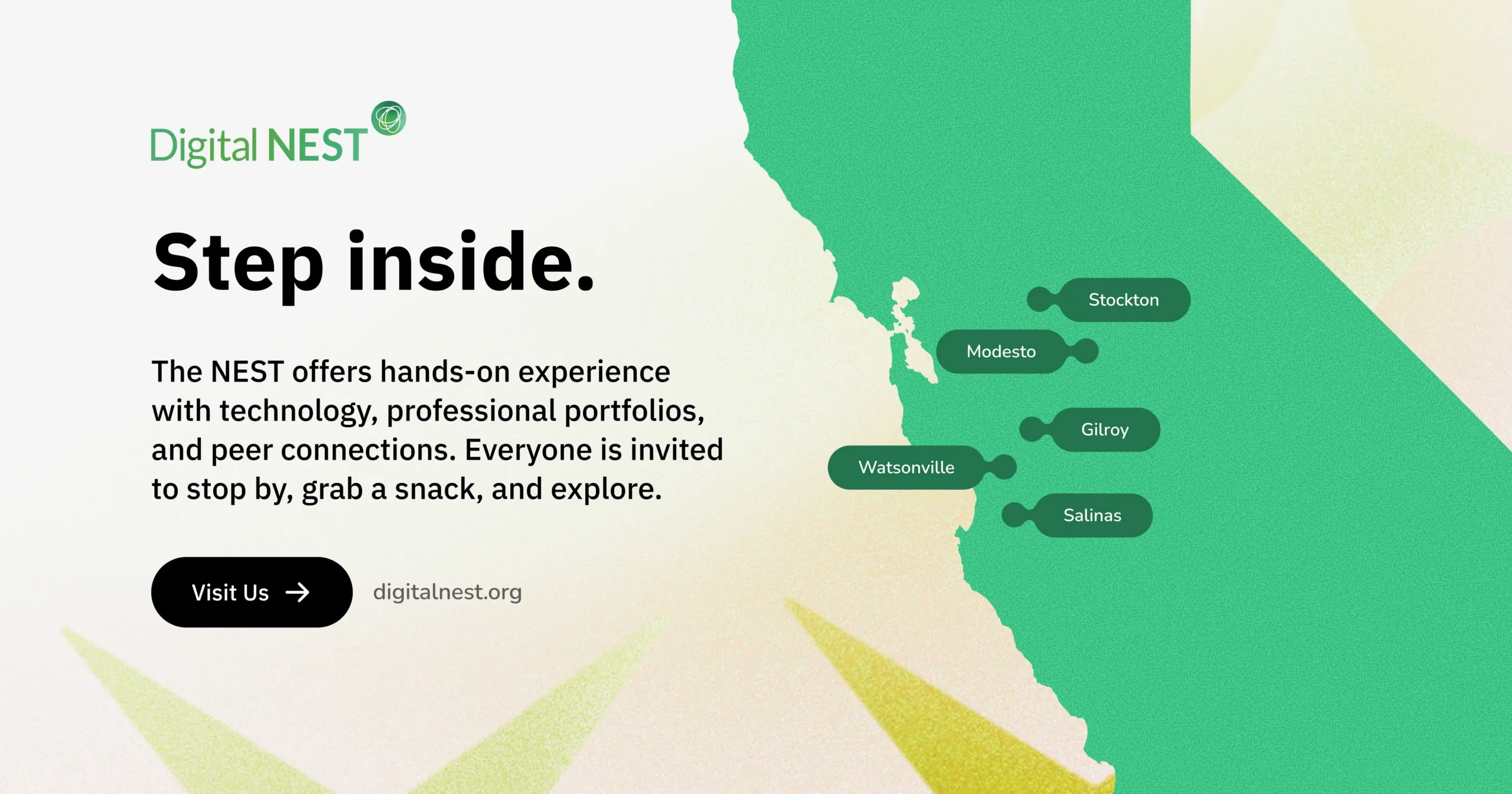 Digital NEST

Step inside.

The NEST offers hands-on experience with technology, professional portfolios, and peer connections. Everyone is invited to stop by, grab a snack, and explore.

Visit Us →

digitalnest.org

Stockton

Modesto

Gilroy

Watsonville

Salinas